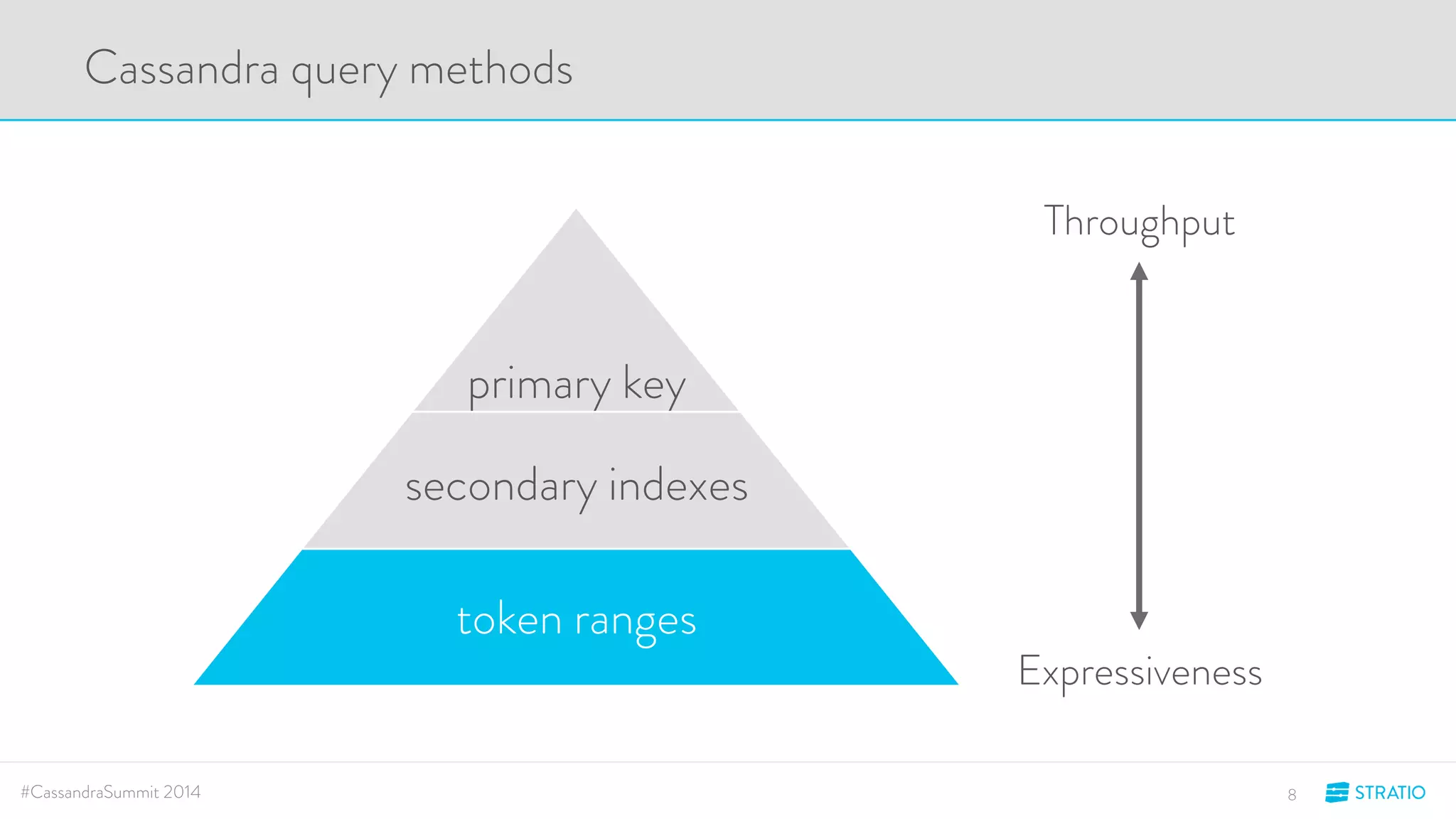 Cassandra query methods

primary key
secondary indexes
token ranges

Throughput
Expressiveness

#CassandraSummit 2014
8
STRATIO